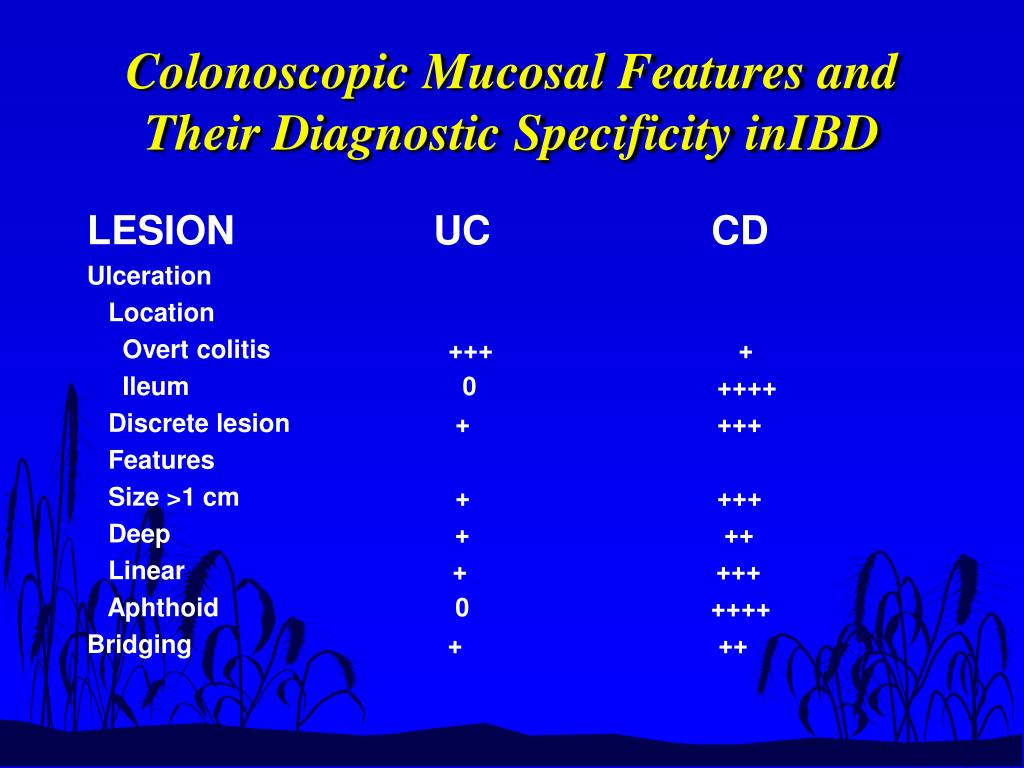 Colonoscopic Mucosal Features and Their Diagnostic Specificity inIBD

| LESION | UC | CD |
|---|---|---|
| Ulceration | | |
| Location | | |
| Overt colitis | +++ | + |
| Ileum | 0 | ++++ |
| Discrete lesion | + | +++ |
| Features | | |
| Size >1 cm | + | +++ |
| Deep | + | ++ |
| Linear | + | +++ |
| Aphthoid | 0 | ++++ |
| Bridging | + | ++ |